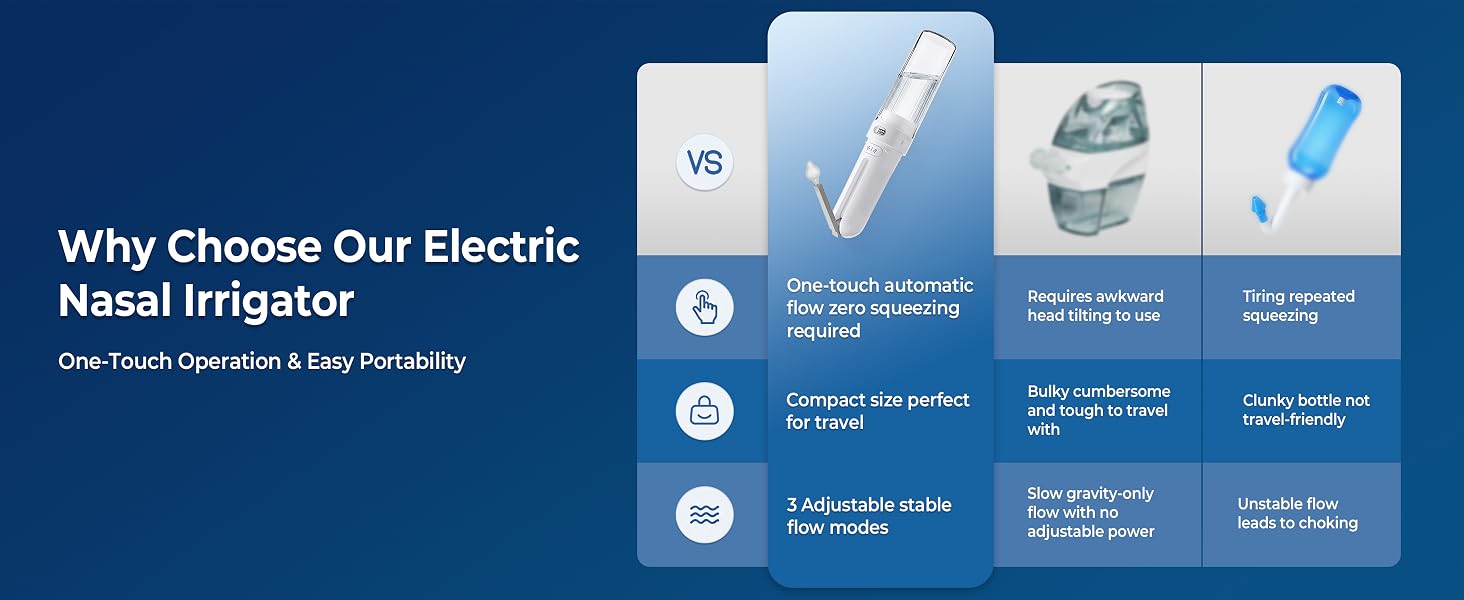 Why Choose Our Electric Nasal Irrigator

One-Touch Operation & Easy Portability

| VS | | | |
|---|---|---|---|
| | One-touch automatic flow zero squeezing required | Requires awkward head tilting to use | Tiring repeated squeezing |
| | Compact size perfect for travel | Bulky cumbersome and tough to travel with | Clunky bottle not travel-friendly |
| | 3 Adjustable stable flow modes | Slow gravity-only flow with no adjustable power | Unstable flow leads to choking |